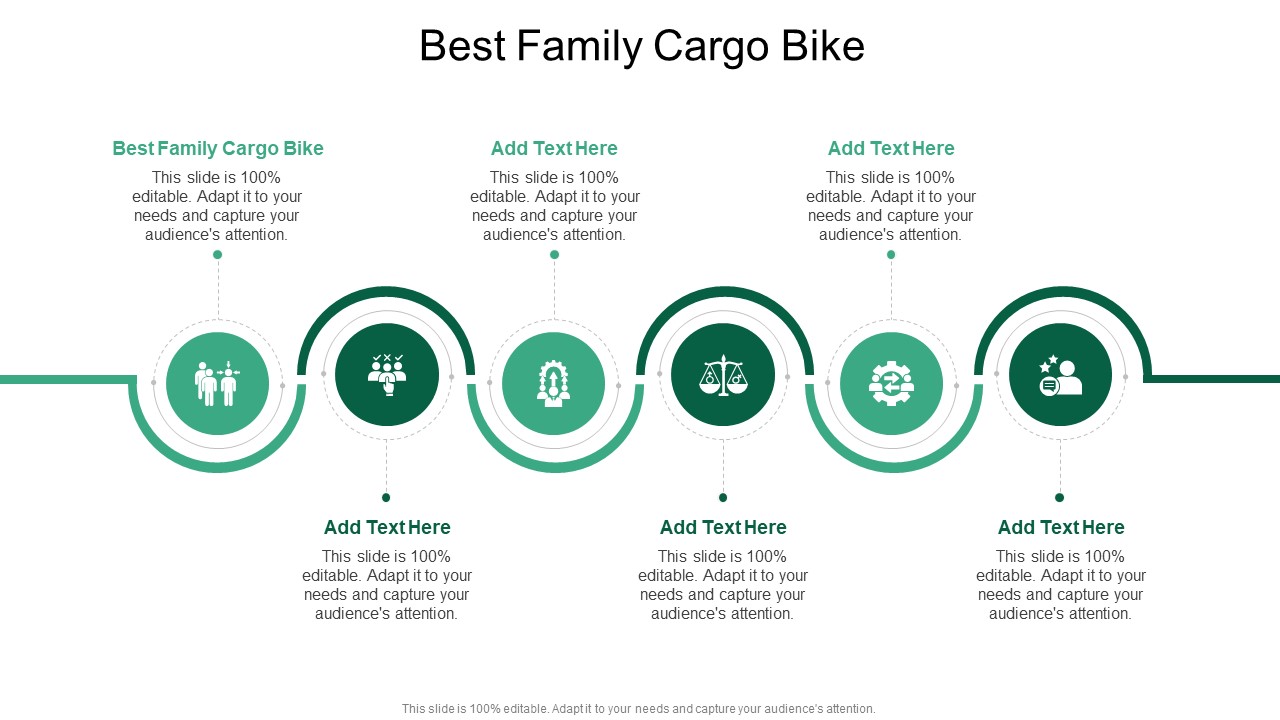 Best Family Cargo Bike

Best Family Cargo Bike
This slide is 100% editable. Adapt it to your needs and capture your audience's attention.

Add Text Here
This slide is 100% editable. Adapt it to your needs and capture your audience's attention.

Add Text Here
This slide is 100% editable. Adapt it to your needs and capture your audience's attention.

Add Text Here
This slide is 100% editable. Adapt it to your needs and capture your audience's attention.

Add Text Here
This slide is 100% editable. Adapt it to your needs and capture your audience's attention.

Add Text Here
This slide is 100% editable. Adapt it to your needs and capture your audience's attention.

This slide is 100% editable. Adapt it to your needs and capture your audience's attention.